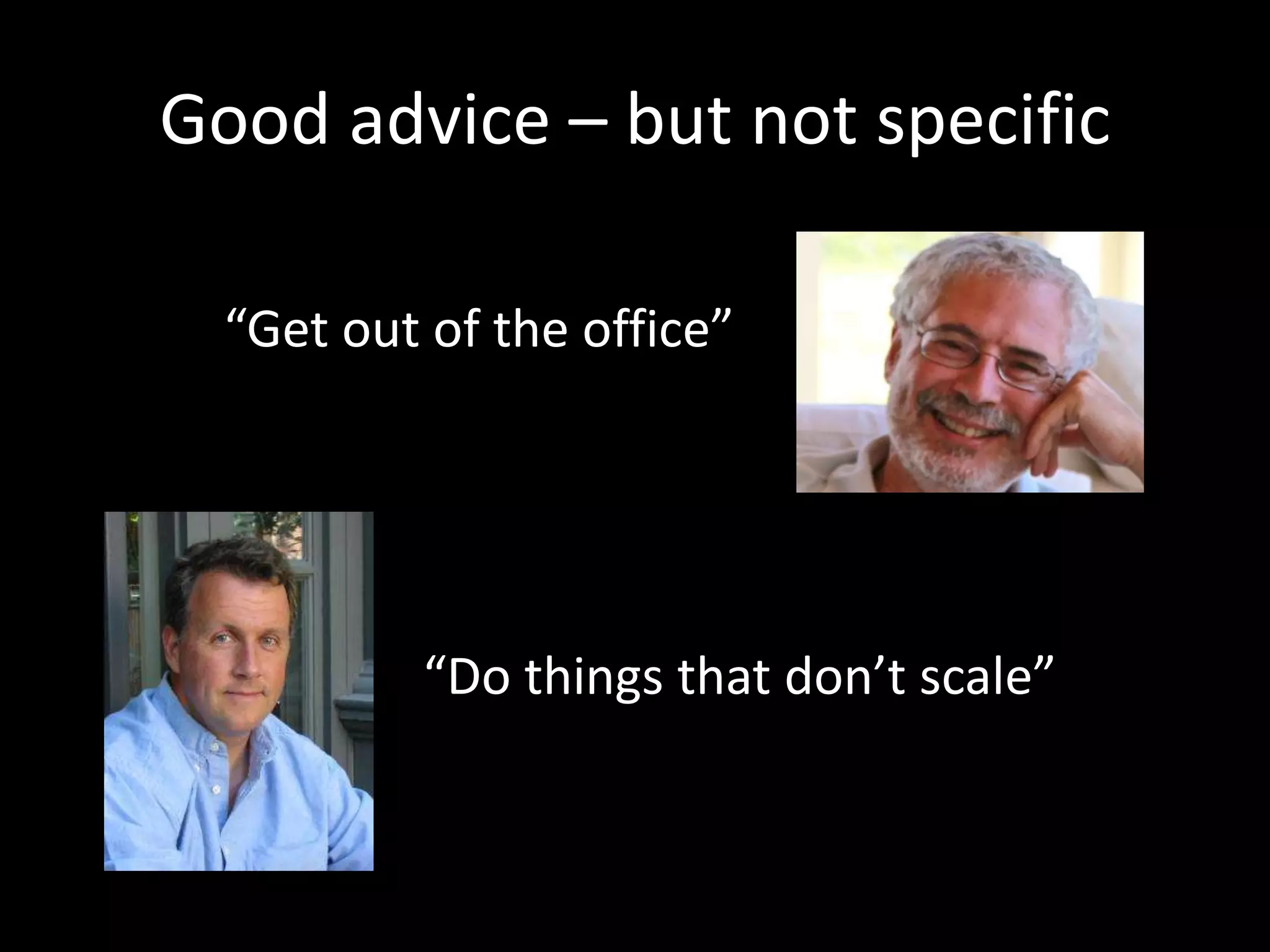 Good advice – but not specific

“Get out of the office”

“Do things that don’t scale”